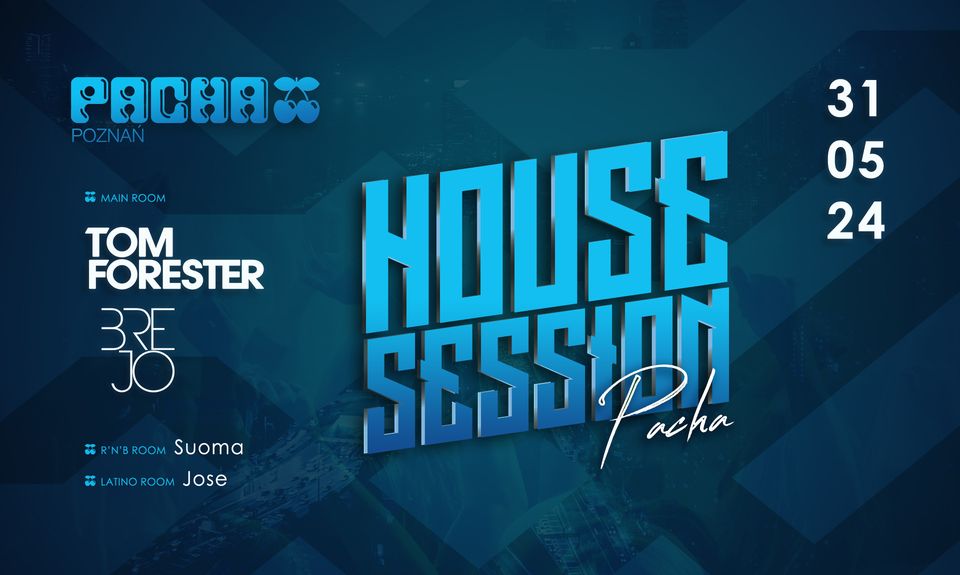 PACHA
POZNAŃ

MAIN ROOM

TOM FORESTER

BRE JO

R'N'B ROOM Suoma

LATINO ROOM Jose

HOUSE SESSION
Pacha

31
05
24